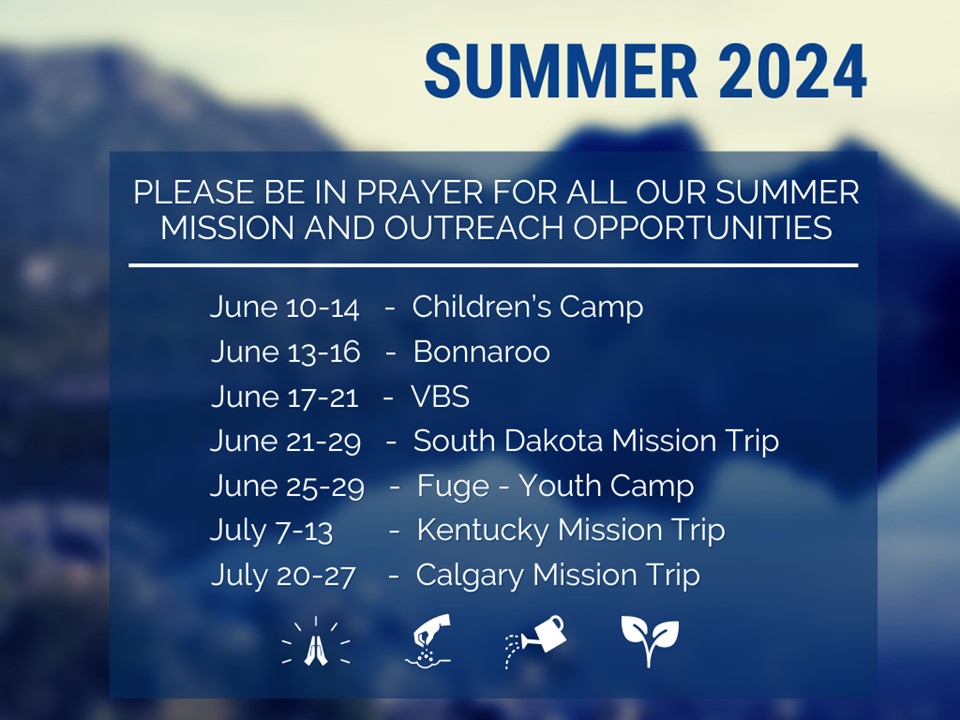 SUMMER 2024

PLEASE BE IN PRAYER FOR ALL OUR SUMMER MISSION AND OUTREACH OPPORTUNITIES

June 10-14 - Children's Camp
June 13-16 - Bonnaroo
June 17-21 - VBS
June 21-29 - South Dakota Mission Trip
June 25-29 - Fuge - Youth Camp
July 7-13 - Kentucky Mission Trip
July 20-27 - Calgary Mission Trip